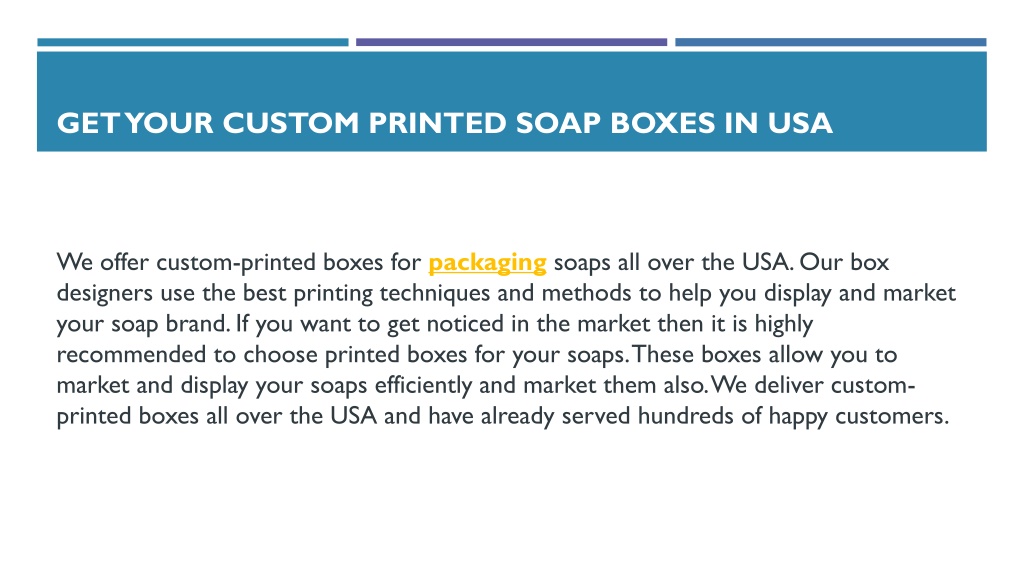 GET YOUR CUSTOM PRINTED SOAP BOXES IN USA

We offer custom-printed boxes for packaging soaps all over the USA. Our box designers use the best printing techniques and methods to help you display and market your soap brand. If you want to get noticed in the market then it is highly recommended to choose printed boxes for your soaps. These boxes allow you to market and display your soaps efficiently and market them also. We deliver custom-printed boxes all over the USA and have already served hundreds of happy customers.